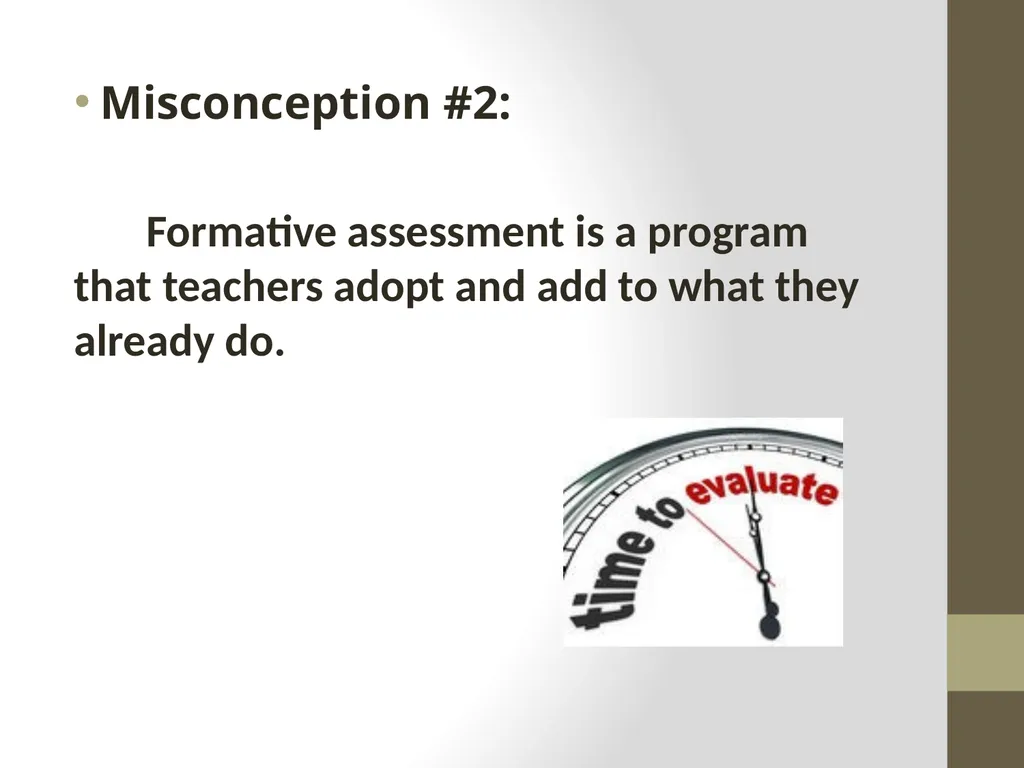 • Misconception #2:

Formative assessment is a program that teachers adopt and add to what they already do.

time to evaluate